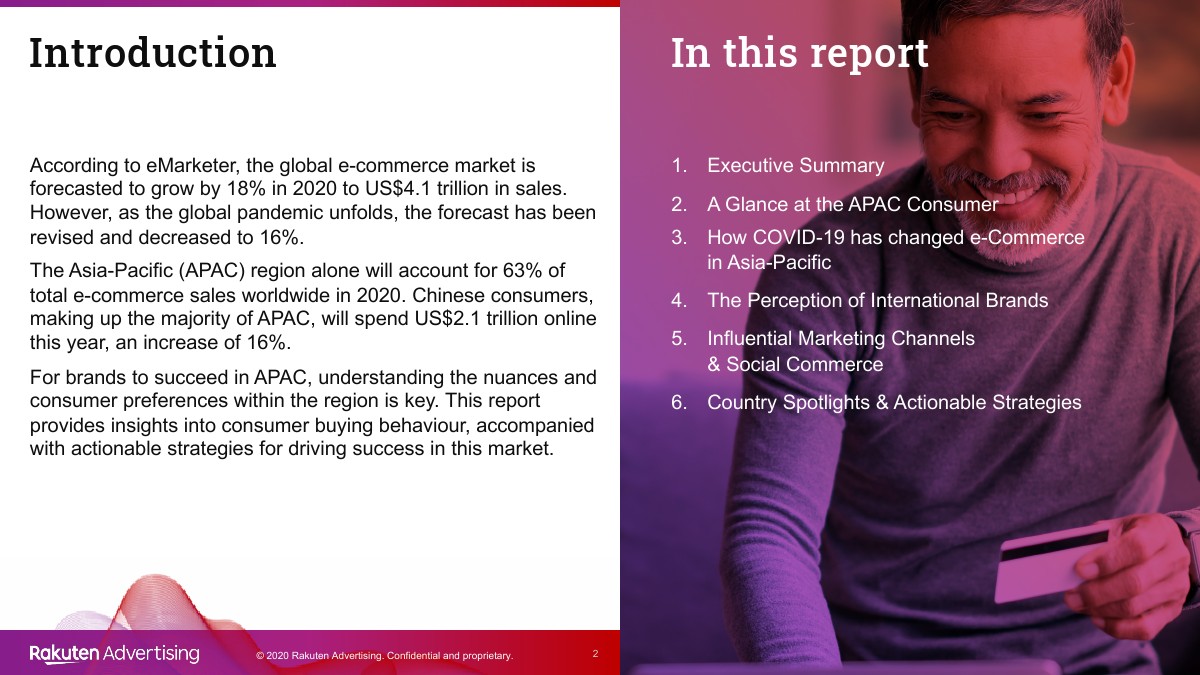 Introduction

According to eMarketer, the global e-commerce market is forecasted to grow by 18% in 2020 to US$4.1 trillion in sales. However, as the global pandemic unfolds, the forecast has been revised and decreased to 16%.

The Asia-Pacific (APAC) region alone will account for 63% of total e-commerce sales worldwide in 2020. Chinese consumers, making up the majority of APAC, will spend US$2.1 trillion online this year, an increase of 16%.

For brands to succeed in APAC, understanding the nuances and consumer preferences within the region is key. This report provides insights into consumer buying behaviour, accompanied with actionable strategies for driving success in this market.

Rakuten Advertising © 2020 Rakuten Advertising. Confidential and proprietary. 2

In this report

1. Executive Summary
2. A Glance at the APAC Consumer
3. How COVID-19 has changed e-Commerce in Asia-Pacific
4. The Perception of International Brands
5. Influential Marketing Channels & Social Commerce
6. Country Spotlights & Actionable Strategies